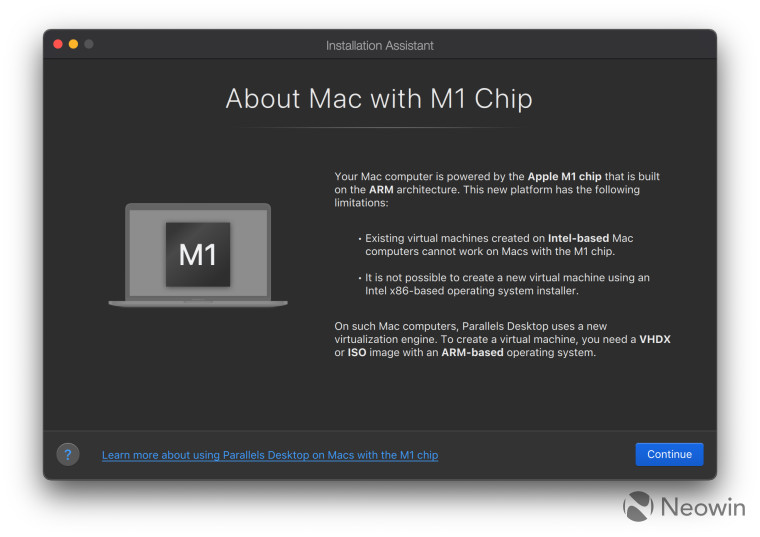 Installation Assistant

About Mac with M1 Chip

M1

Your Mac computer is powered by the Apple M1 chip that is built on the ARM architecture. This new platform has the following limitations:

• Existing virtual machines created on Intel-based Mac computers cannot work on Macs with the M1 chip.

• It is not possible to create a new virtual machine using an Intel x86-based operating system installer.

On such Mac computers, Parallels Desktop uses a new virtualization engine. To create a virtual machine, you need a VHDX or ISO image with an ARM-based operating system.

?

Learn more about using Parallels Desktop on Macs with the M1 chip

Continue

Neowin